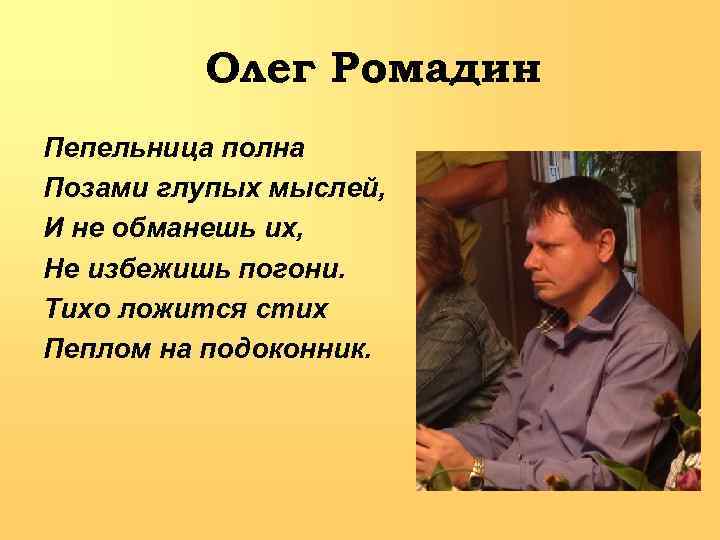 Олег Ромадин

Пепельница полна
Позами глупых мыслей,
И не обманешь их,
Не избежишь погони.
Тихо ложится стих
Пеплом на подоконник.